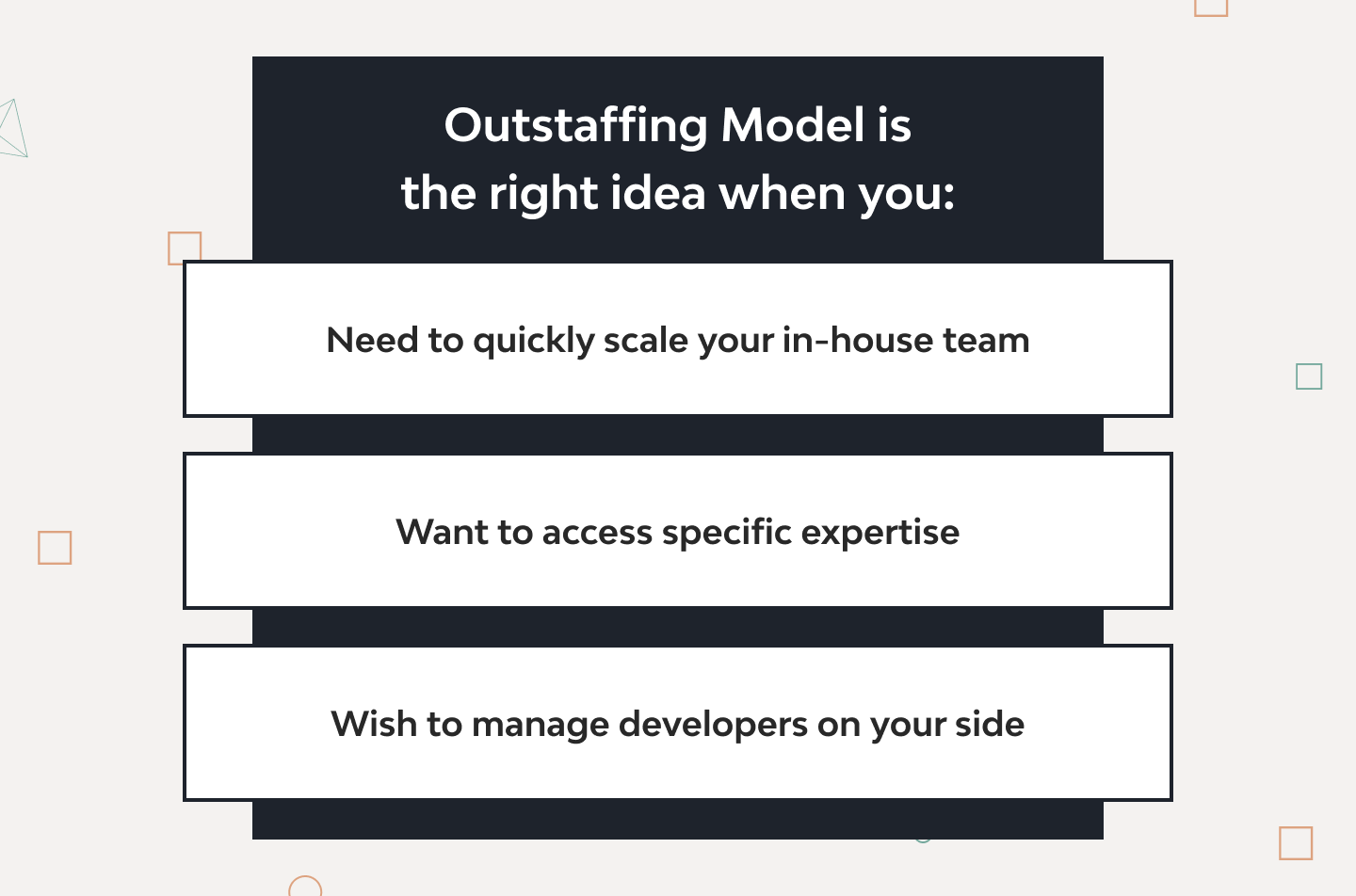 Outstaffing Model is
the right idea when you:

Need to quickly scale your in-house team

Want to access specific expertise

Wish to manage developers on your side